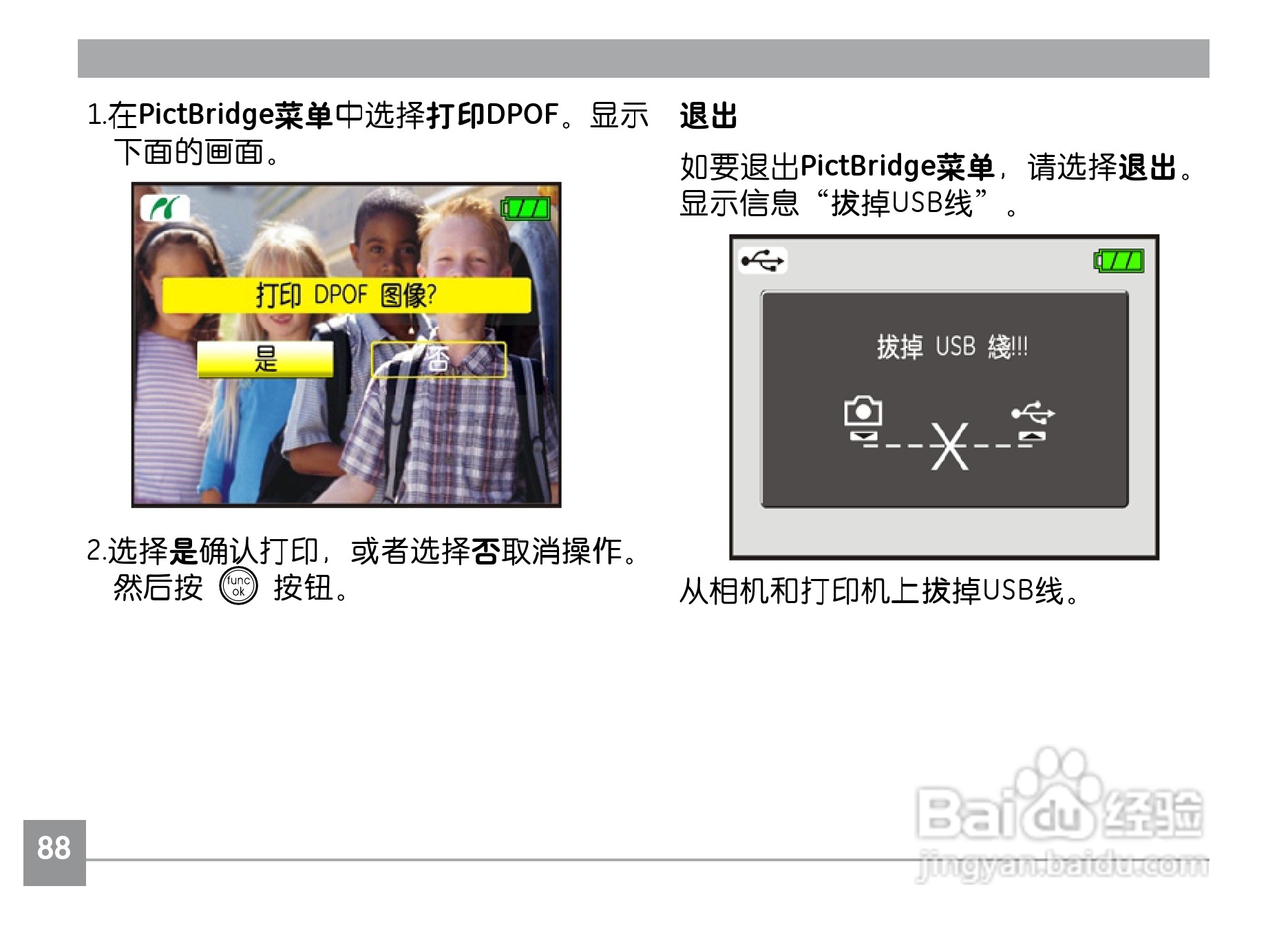 1.在PictBridge菜单中选择打印DPOF。显示下面的画面。

打印 DPOF 图像?

是

否

2.选择是确认打印，或者选择否取消操作。然后按 func ok 按钮。

退出

如要退出PictBridge菜单，请选择退出。显示信息“拔掉USB线”。

拔掉 USB 线!!!

从相机和打印机上拔掉USB线。

88

Baidu经验
jingyan.baidu.com